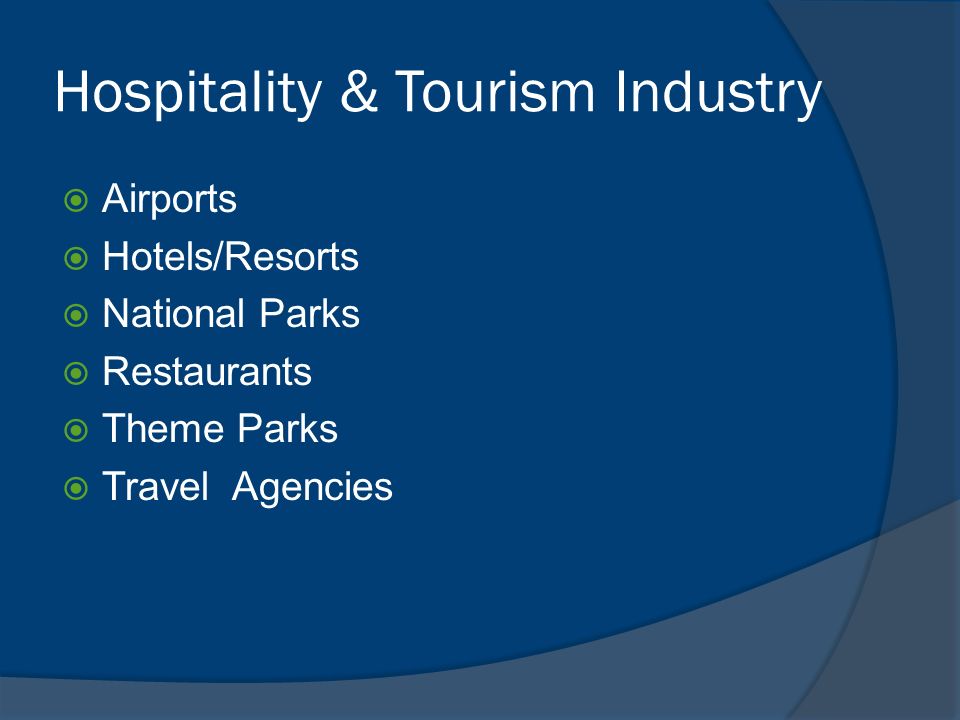 Hospitality & Tourism Industry

Airports
Hotels/Resorts
National Parks
Restaurants
Theme Parks
Travel Agencies